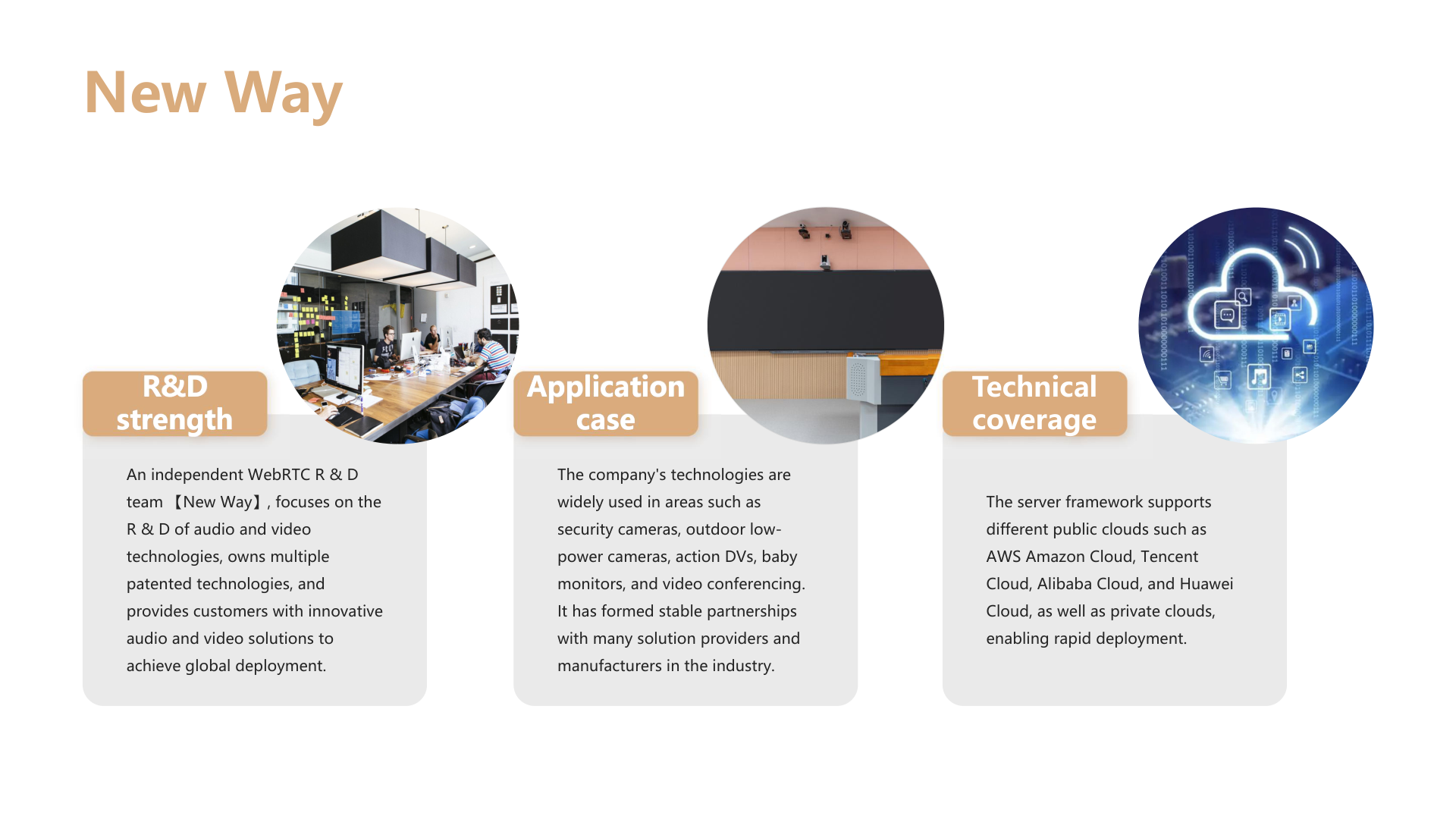 New Way

R&D strength

An independent WebRTC R & D team 【New Way】, focuses on the R & D of audio and video technologies, owns multiple patented technologies, and provides customers with innovative audio and video solutions to achieve global deployment.

Application case

The company's technologies are widely used in areas such as security cameras, outdoor low-power cameras, action DVs, baby monitors, and video conferencing. It has formed stable partnerships with many solution providers and manufacturers in the industry.

Technical coverage

The server framework supports different public clouds such as AWS Amazon Cloud, Tencent Cloud, Alibaba Cloud, and Huawei Cloud, as well as private clouds, enabling rapid deployment.